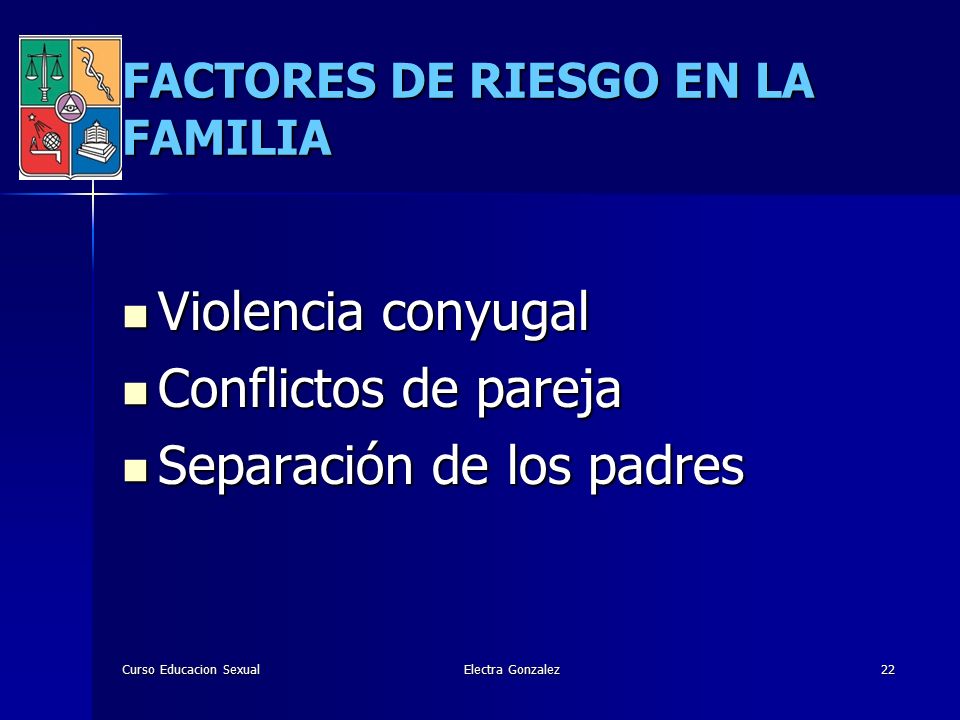 FACTORES DE RIESGO EN LA FAMILIA

- Violencia conyugal
- Conflictos de pareja
- Separación de los padres

Curso Educacion Sexual

Electra Gonzalez

22